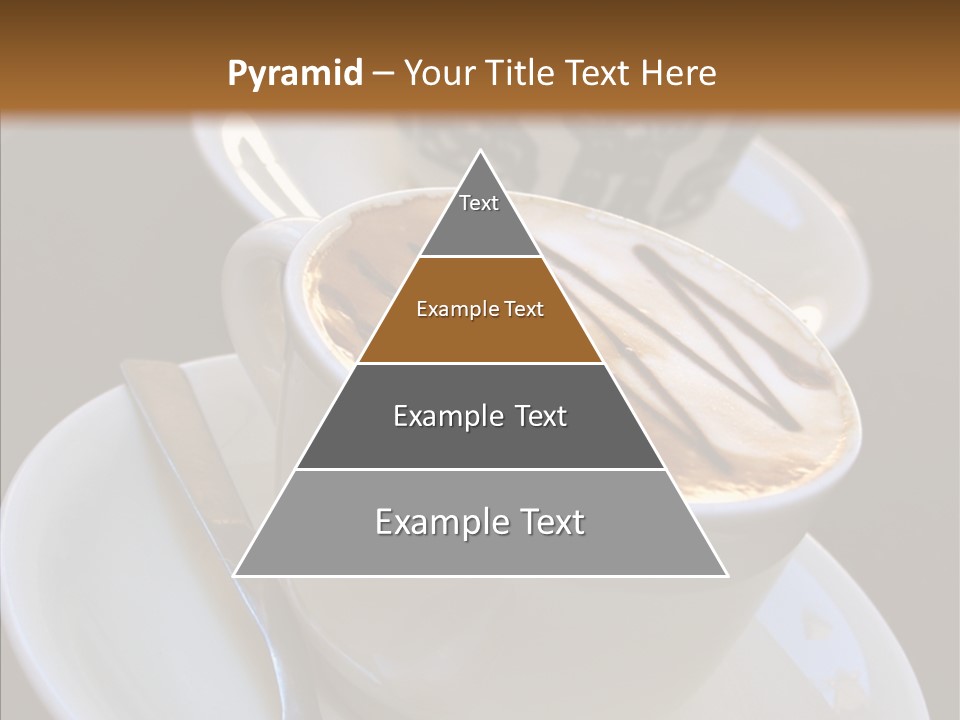 Pyramid – Your Title Text Here

Text

Example Text

Example Text

Example Text